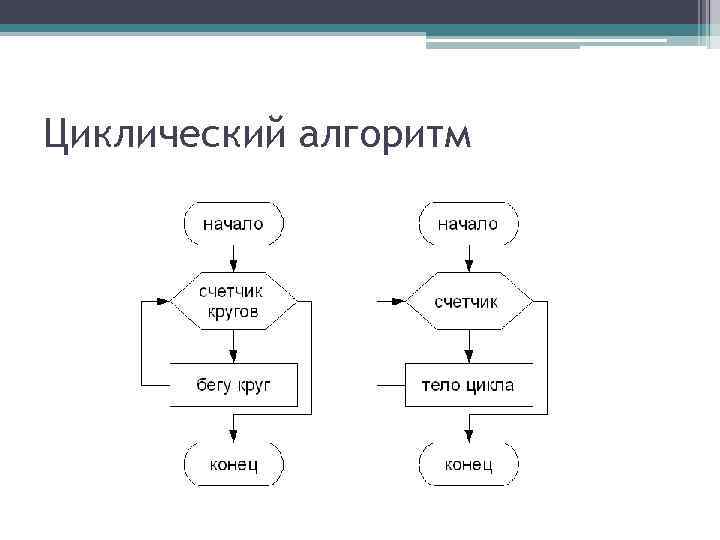 Циклический алгоритм

начало

счетчик кругов

бегу круг

конец

начало

счетчик

тело цикла

конец